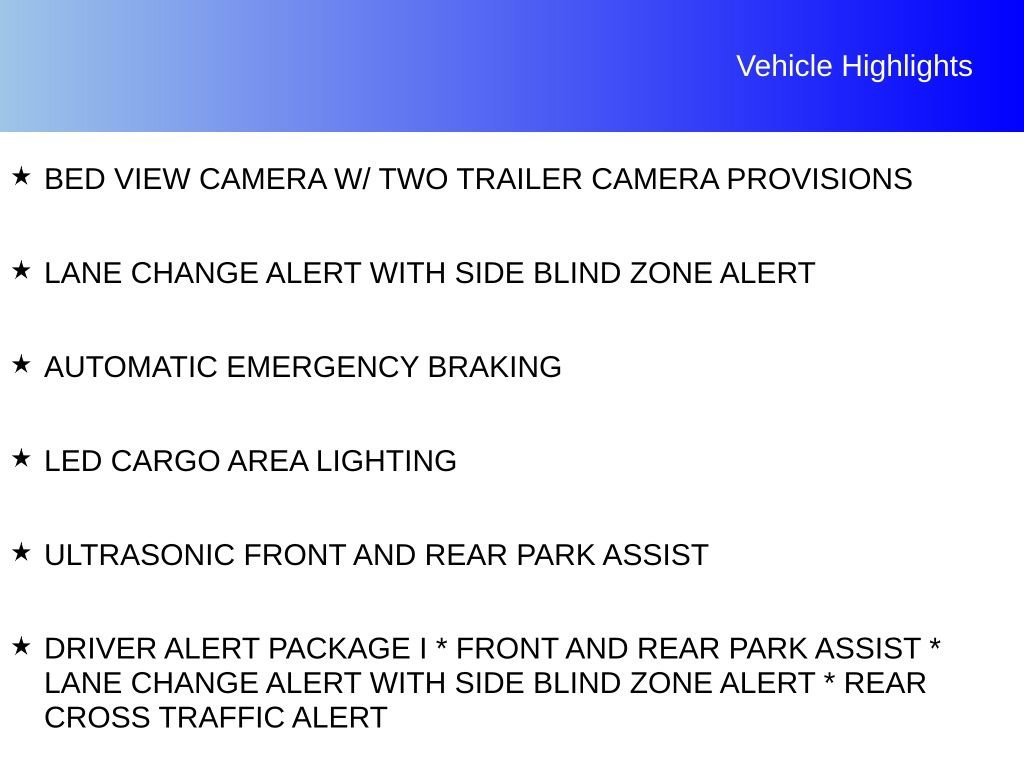 Vehicle Highlights

★ BED VIEW CAMERA W/ TWO TRAILER CAMERA PROVISIONS

★ LANE CHANGE ALERT WITH SIDE BLIND ZONE ALERT

★ AUTOMATIC EMERGENCY BRAKING

★ LED CARGO AREA LIGHTING

★ ULTRASONIC FRONT AND REAR PARK ASSIST

★ DRIVER ALERT PACKAGE I * FRONT AND REAR PARK ASSIST * LANE CHANGE ALERT WITH SIDE BLIND ZONE ALERT * REAR CROSS TRAFFIC ALERT